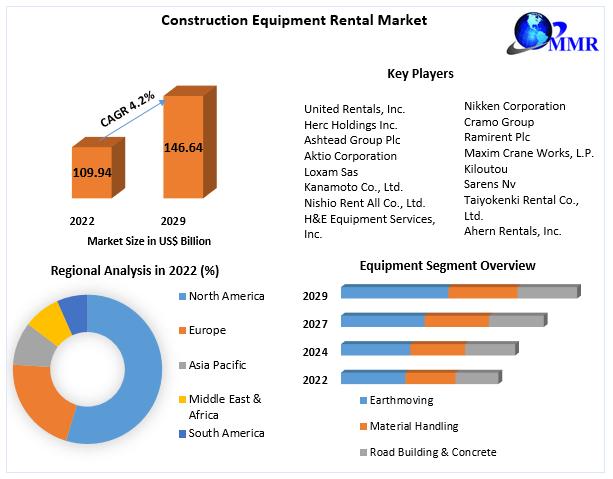 Construction Equipment Rental Market

MMR

CAGR 4.2%

109.94

146.64

2022

2029

Market Size in US$ Billion

Key Players

United Rentals, Inc.
Herc Holdings Inc.
Ashtead Group Plc
Aktio Corporation
Loxam Sas
Kanamoto Co., Ltd.
Nishio Rent All Co., Ltd.
H&E Equipment Services, Inc.

Nikken Corporation
Cramo Group
Ramirent Plc
Maxim Crane Works, L.P.
Kiloutou
Sarens Nv
Taiyokenki Rental Co., Ltd.
Ahern Rentals, Inc.

Regional Analysis in 2022 (%)

North America
Europe
Asia Pacific
Middle East & Africa
South America

Equipment Segment Overview

2029
2027
2024
2022

Earthmoving
Material Handling
Road Building & Concrete